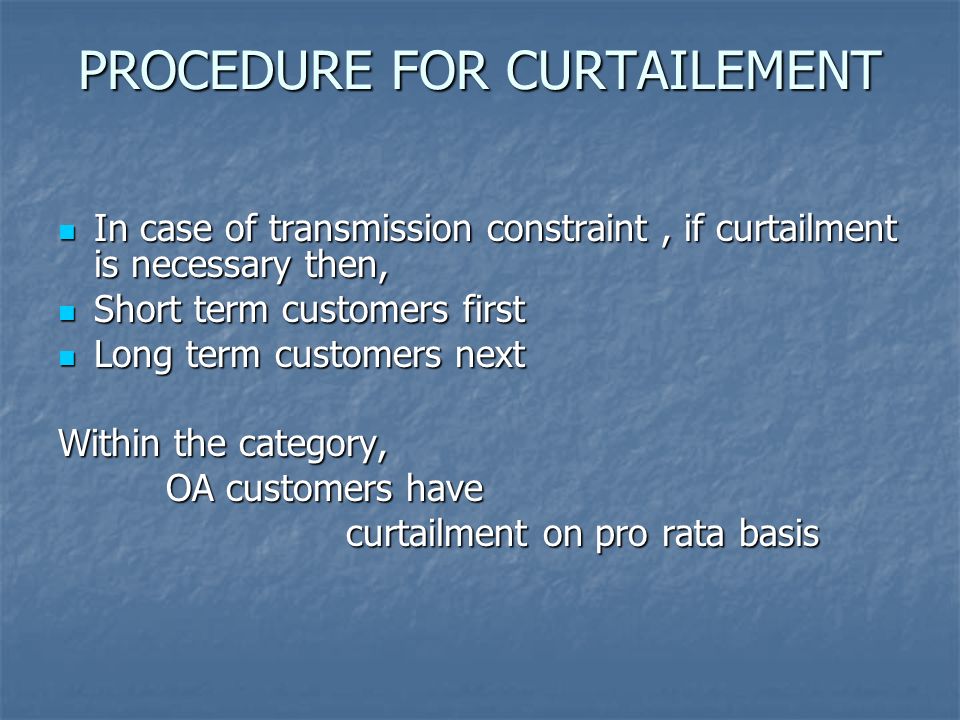 PROCEDURE FOR CURTAILEMENT

- In case of transmission constraint , if curtailment is necessary then,
- Short term customers first
- Long term customers next

Within the category,
OA customers have
curtailment on pro rata basis